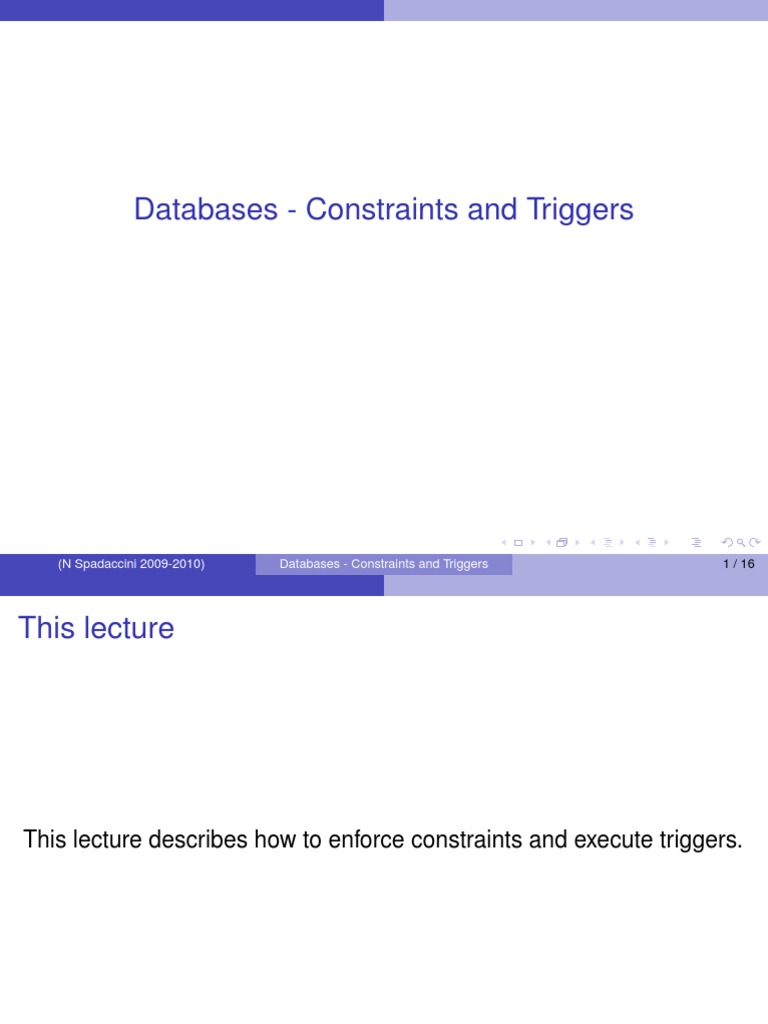 Databases - Constraints and Triggers

(N Spadaccini 2009-2010)

Databases - Constraints and Triggers

1 / 16

This lecture

This lecture describes how to enforce constraints and execute triggers.